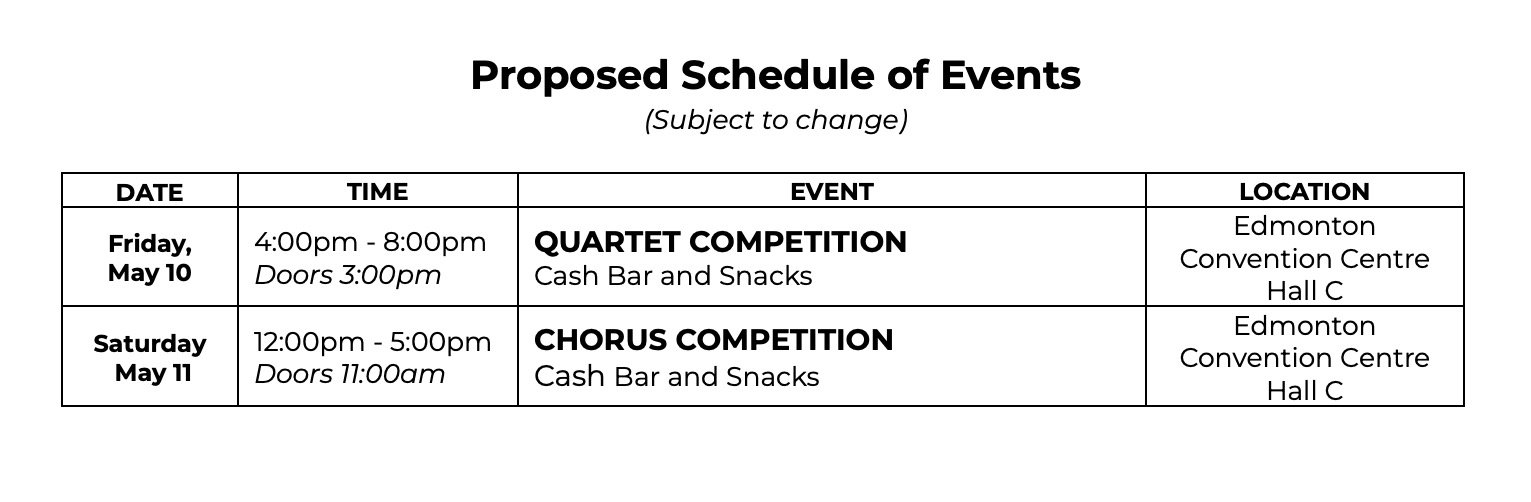 Proposed Schedule of Events
(Subject to change)

| DATE | TIME | EVENT | LOCATION |
|---|---|---|---|
| Friday, May 10 | 4:00pm - 8:00pm Doors 3:00pm | QUARTET COMPETITION Cash Bar and Snacks | Edmonton Convention Centre Hall C |
| Saturday May 11 | 12:00pm - 5:00pm Doors 11:00am | CHORUS COMPETITION Cash Bar and Snacks | Edmonton Convention Centre Hall C |